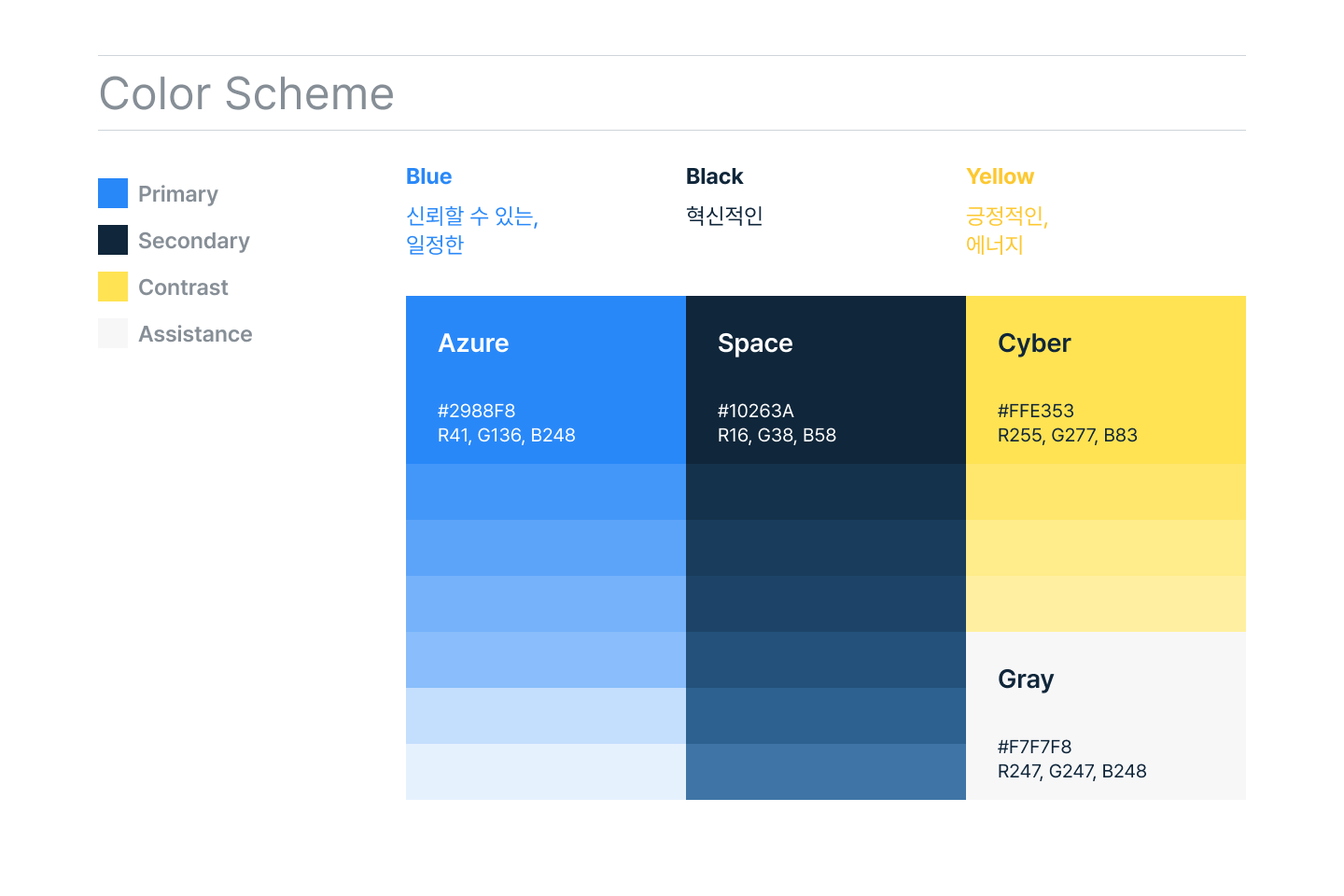 Color Scheme

Primary
Secondary
Contrast
Assistance

Blue
신뢰할 수 있는,
일정한

Black
혁신적인

Yellow
긍정적인,
에너지

Azure
#2988F8
R41, G136, B248

Space
#10263A
R16, G38, B58

Cyber
#FFE353
R255, G277, B83

Gray
#F7F7F8
R247, G247, B248